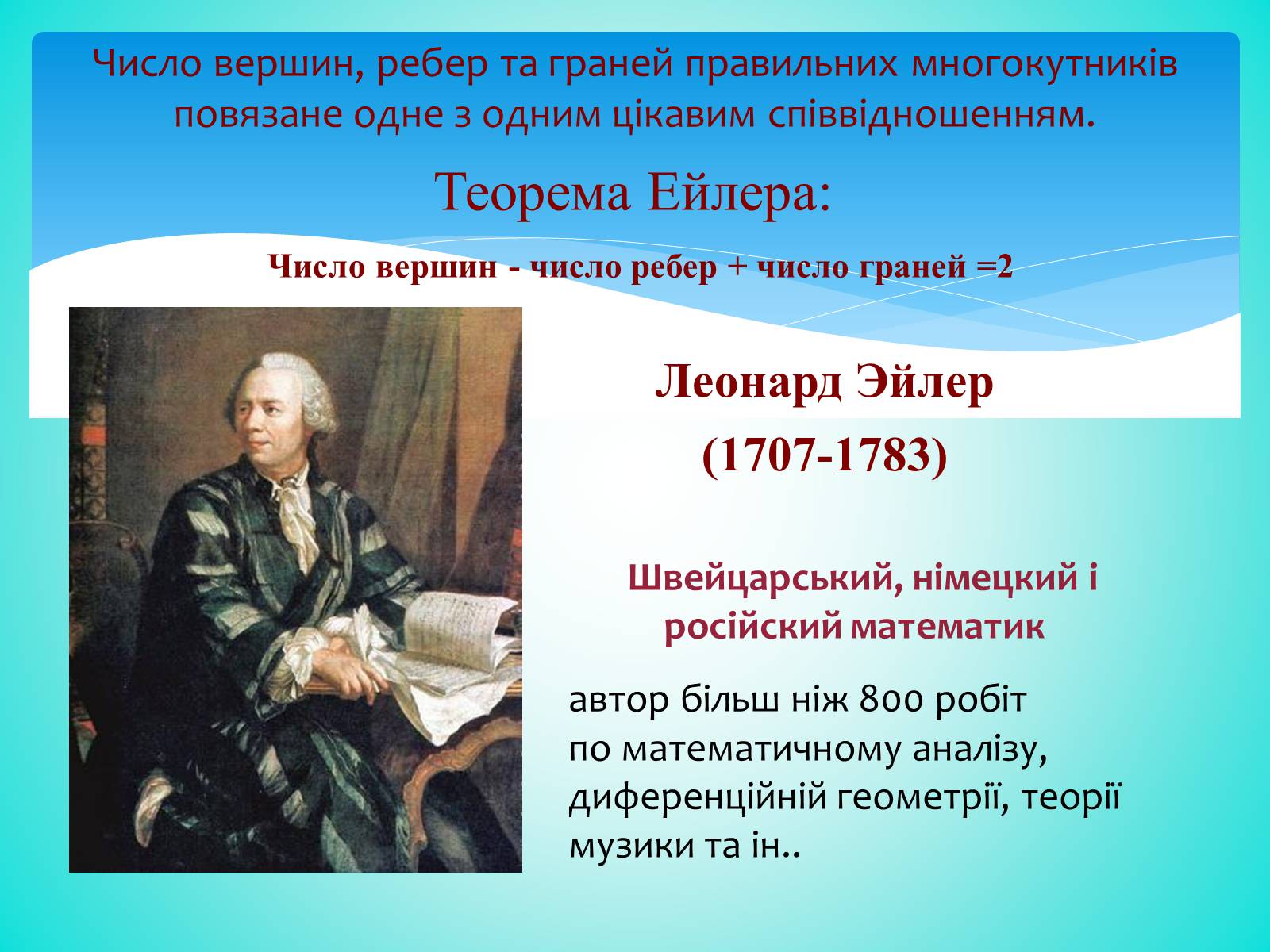 Число вершин, ребер та граней правильних многокутників повязане одне з одним цікавим співвідношенням.

Теорема Ейлера:

Число вершин - число ребер + число граней =2

Леонард Эйлер

(1707-1783)

Швейцарський, німецкий і російский математик

автор більш ніж 800 робіт по математичному аналізу, диференційній геометрії, теорії музики та ін..